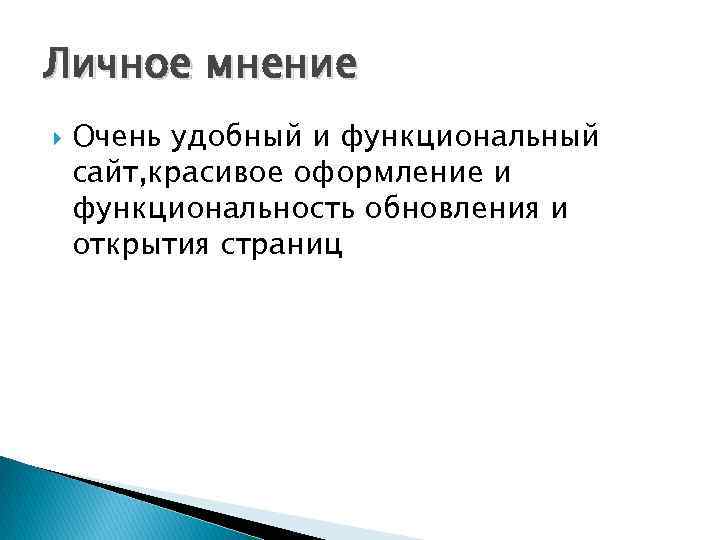 Личное мнение

Очень удобный и функциональный сайт,красивое оформление и функциональность обновления и открытия страниц